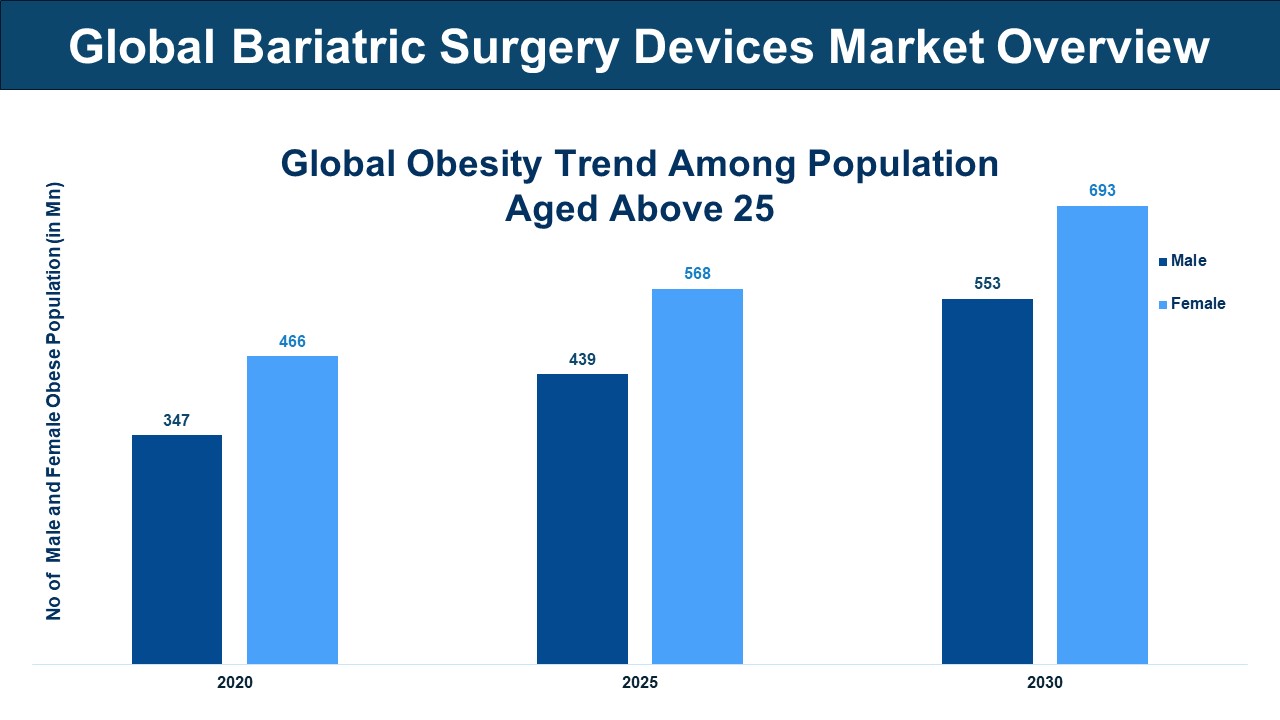 Global Bariatric Surgery Devices Market Overview

Global Obesity Trend Among Population Aged Above 25

No of Male and Female Obese Population (in Mn)

Male
Female

347
466
439
568
553
693

2020
2025
2030